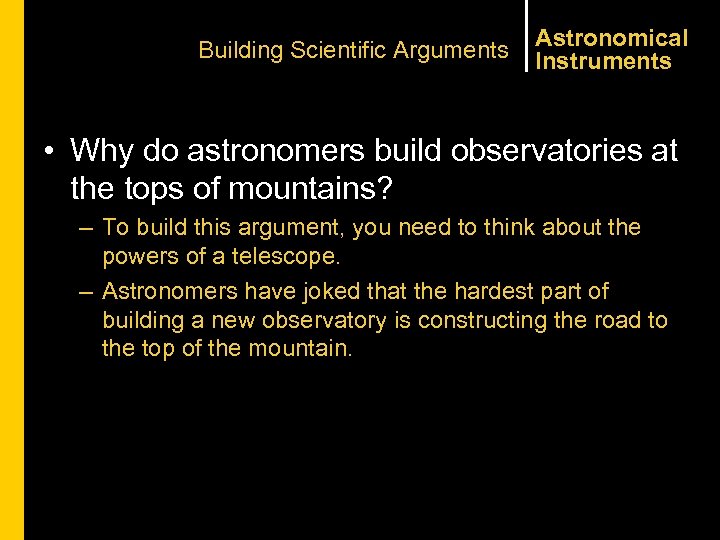 Building Scientific Arguments

Astronomical Instruments

• Why do astronomers build observatories at the tops of mountains?

– To build this argument, you need to think about the powers of a telescope.

– Astronomers have joked that the hardest part of building a new observatory is constructing the road to the top of the mountain.